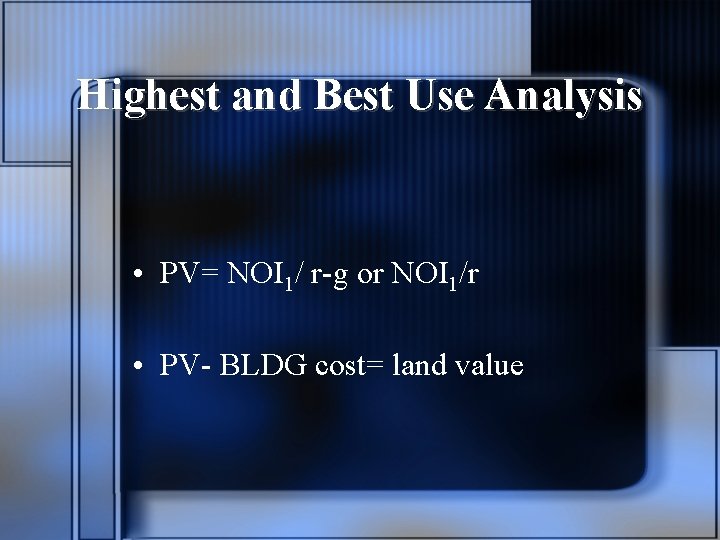 Highest and Best Use Analysis

• PV= $NOI_1$/ r-g or $NOI_1$/r

• PV- BLDG cost= land value